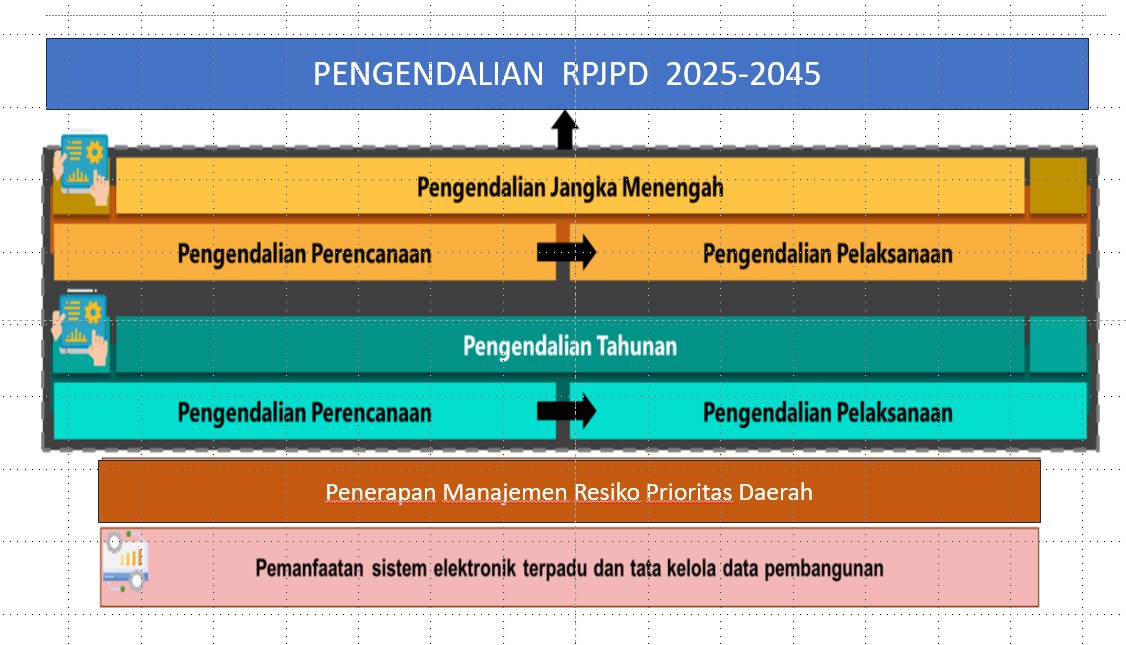 PENGENDALIAN RPJPD 2025-2045

Pengendalian Jangka Menengah

Pengendalian Perencanaan

Pengendalian Pelaksanaan

Pengendalian Tahunan

Pengendalian Perencanaan

Pengendalian Pelaksanaan

Penerapan Manajemen Resiko Prioritas Daerah

Pemanfaatan sistem elektronik terpadu dan tata kelola data pembangunan